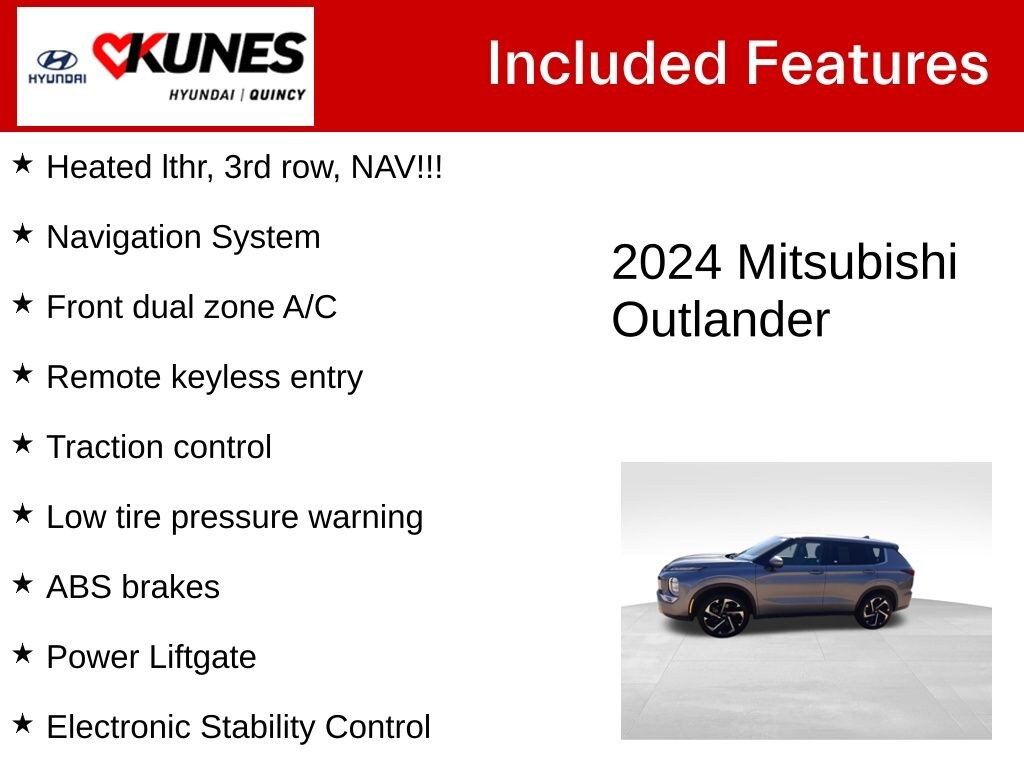 HYUNDAI KUNES HYUNDAI | QUINCY

Included Features

★ Heated lthr, 3rd row, NAV!!!

★ Navigation System

★ Front dual zone A/C

★ Remote keyless entry

★ Traction control

★ Low tire pressure warning

★ ABS brakes

★ Power Liftgate

★ Electronic Stability Control

2024 Mitsubishi Outlander